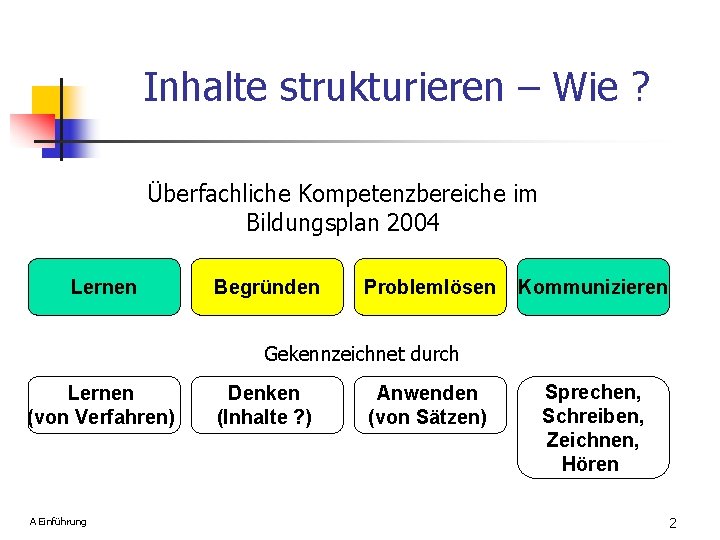 Inhalte strukturieren – Wie ?

Überfachliche Kompetenzbereiche im Bildungsplan 2004

Lernen

Begründen

Problemlösen

Kommunizieren

Gekennzeichnet durch

Lernen (von Verfahren)

Denken (Inhalte ?)

Anwenden (von Sätzen)

Sprechen, Schreiben, Zeichnen, Hören

A Einführung

2